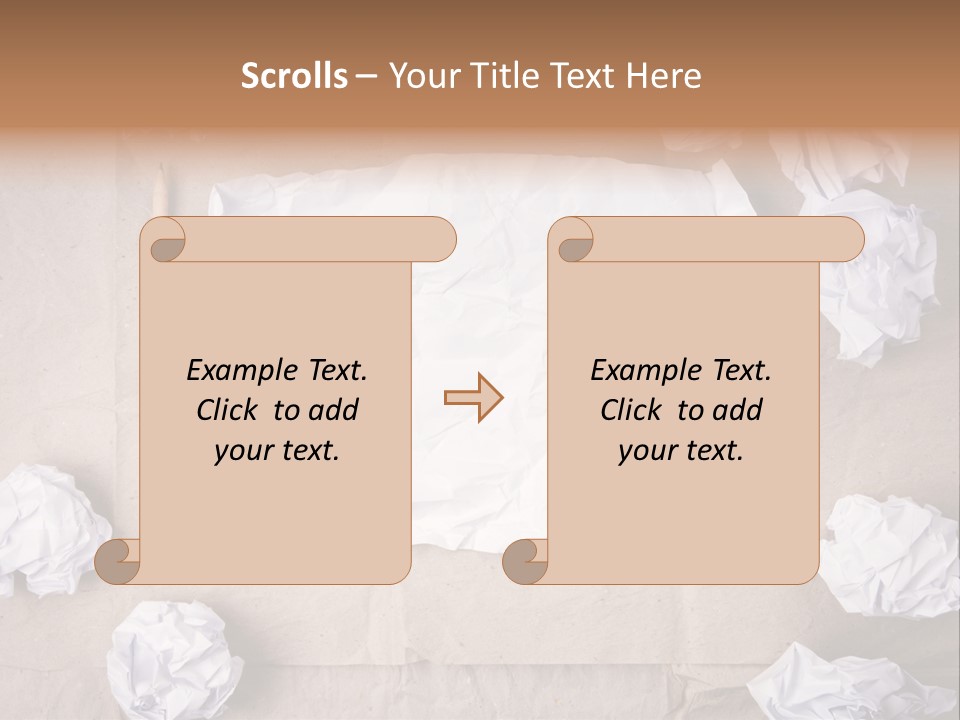 Scrolls – Your Title Text Here

Example Text. Click to add your text.

Example Text. Click to add your text.